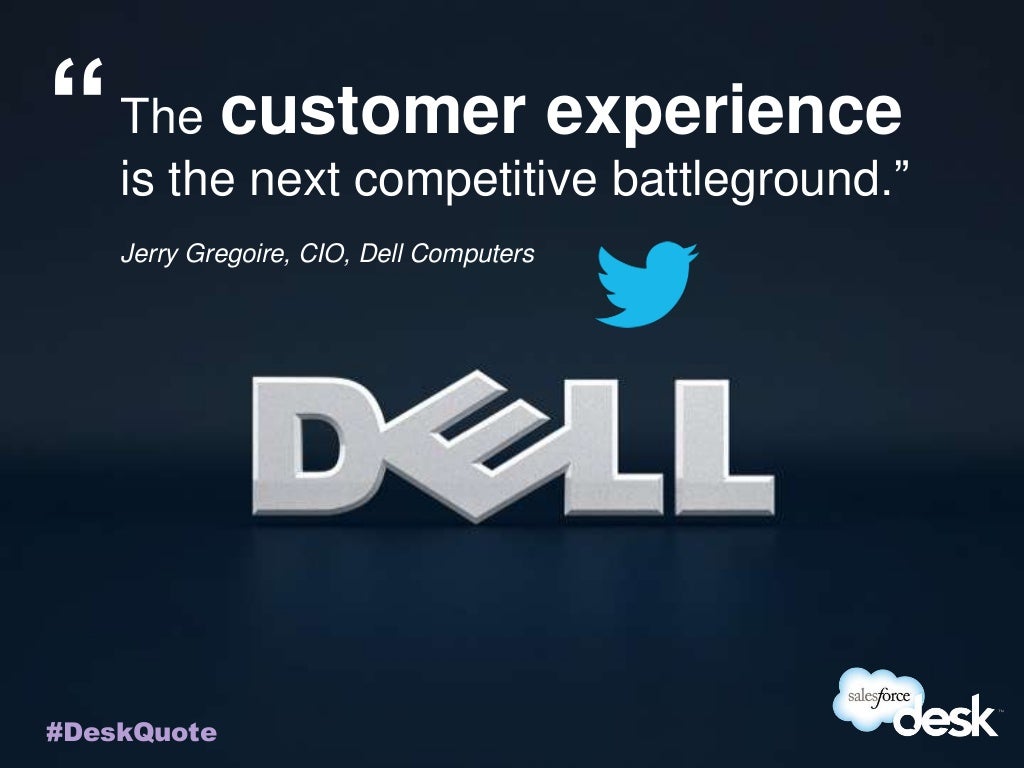 “The customer experience is the next competitive battleground.”

Jerry Gregoire, CIO, Dell Computers

DELL

#DeskQuote

salesforce desk